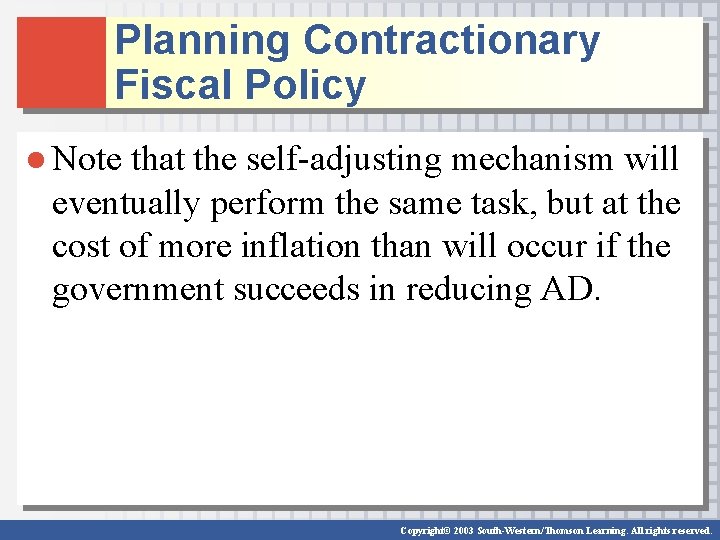 Planning Contractionary Fiscal Policy

• Note that the self-adjusting mechanism will eventually perform the same task, but at the cost of more inflation than will occur if the government succeeds in reducing AD.

Copyright© 2003 South-Western/Thomson Learning. All rights reserved.